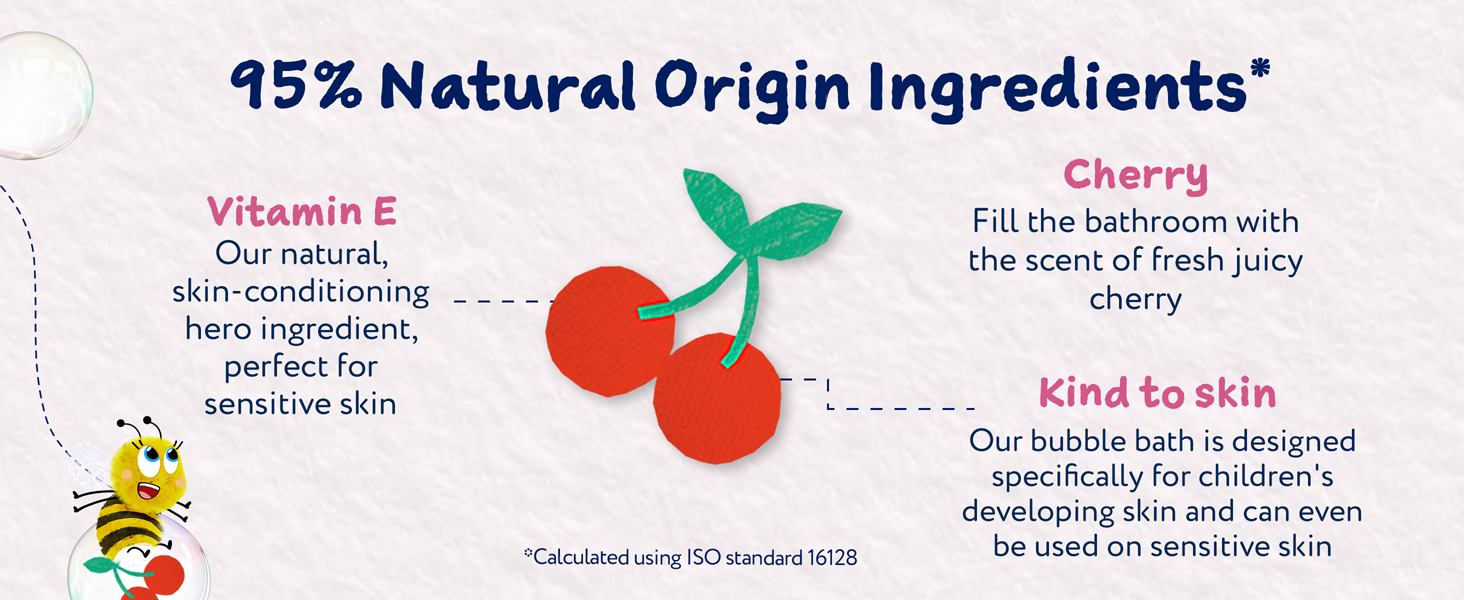 95% Natural Origin Ingredients*

Vitamin E
Our natural, skin-conditioning hero ingredient, perfect for sensitive skin

Cherry
Fill the bathroom with the scent of fresh juicy cherry

Kind to skin
Our bubble bath is designed specifically for children's developing skin and can even be used on sensitive skin

*Calculated using ISO standard 16128